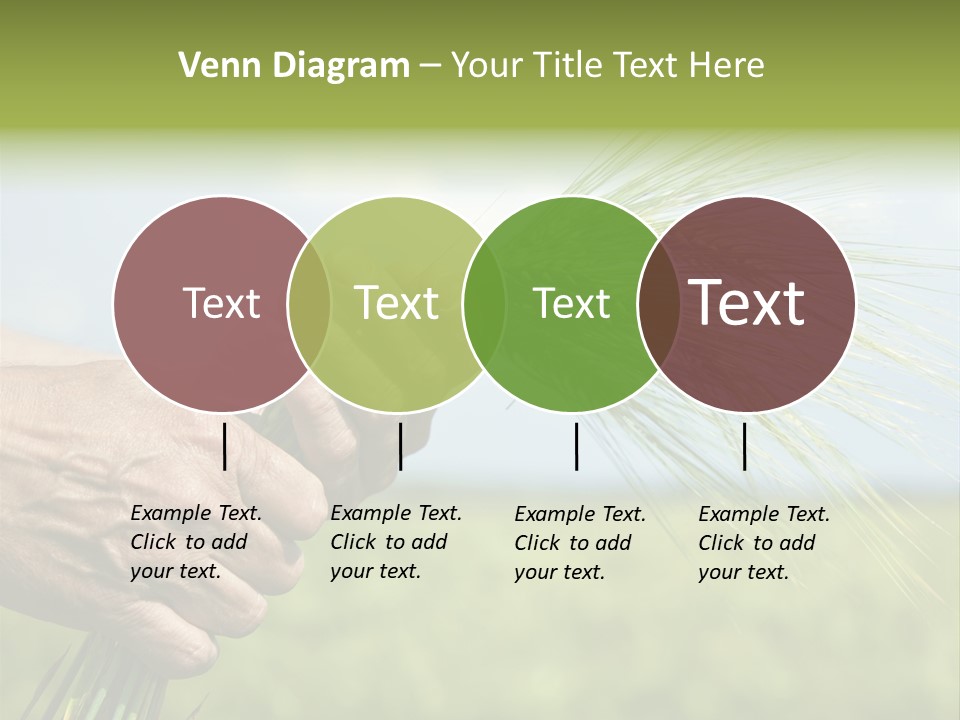 Venn Diagram – Your Title Text Here

Text

Text

Text

Text

Example Text. Click to add your text.

Example Text. Click to add your text.

Example Text. Click to add your text.

Example Text. Click to add your text.